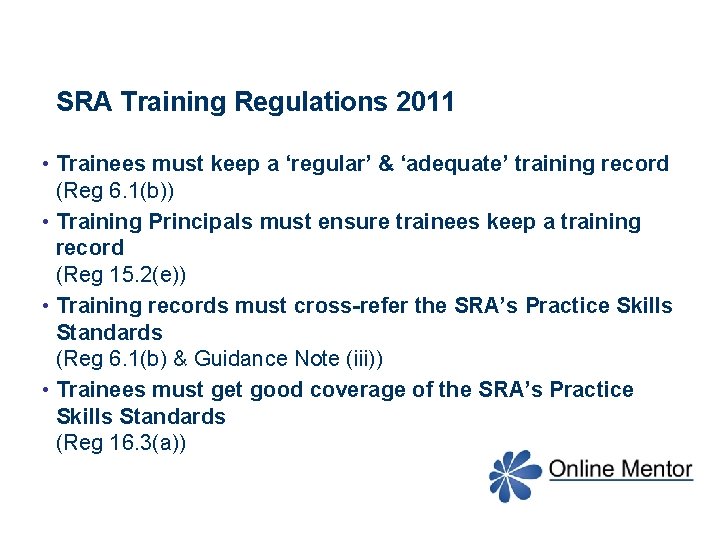 SRA Training Regulations 2011

• Trainees must keep a ‘regular’ & ‘adequate’ training record
(Reg 6.1(b))

• Training Principals must ensure trainees keep a training record
(Reg 15.2(e))

• Training records must cross-refer the SRA’s Practice Skills Standards
(Reg 6.1(b) & Guidance Note (iii))

• Trainees must get good coverage of the SRA’s Practice Skills Standards
(Reg 16.3(a))

Online Mentor